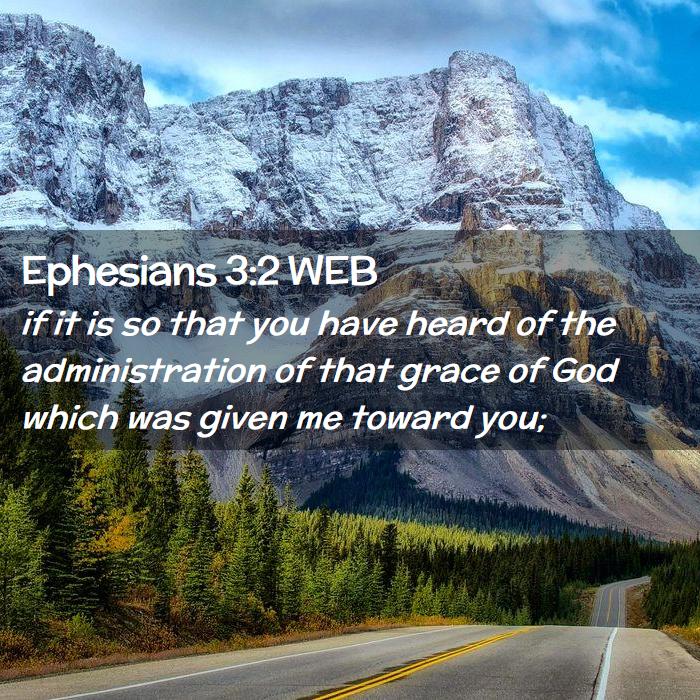 Ephesians 3:2 WEB
if it is so that you have heard of the administration of that grace of God which was given me toward you;